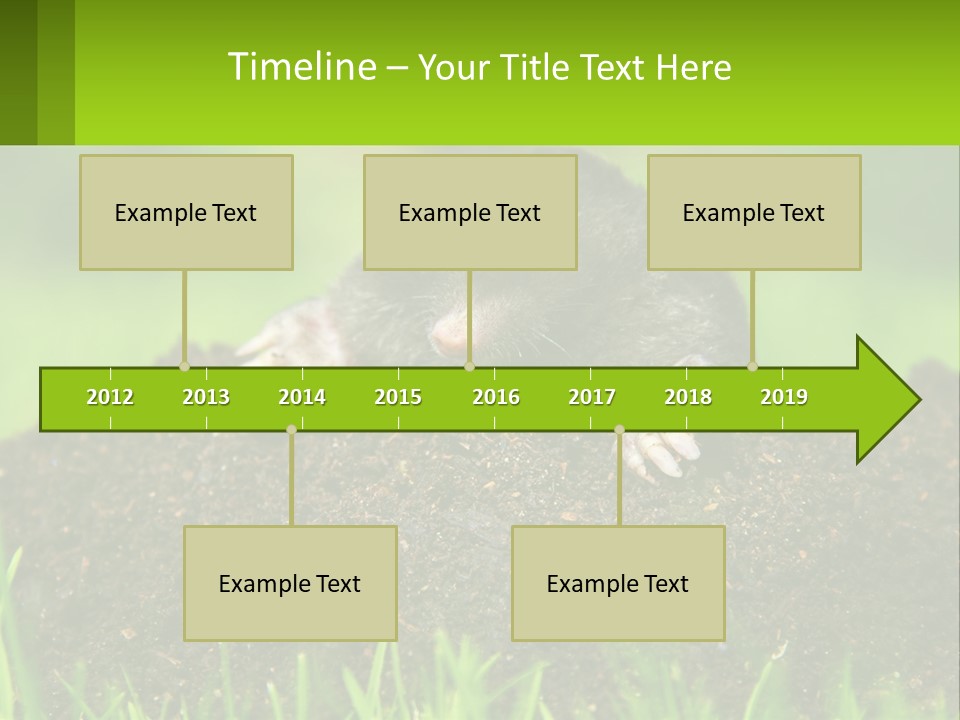 Timeline – Your Title Text Here

Example Text

Example Text

Example Text

2012 2013 2014 2015 2016 2017 2018 2019

Example Text

Example Text